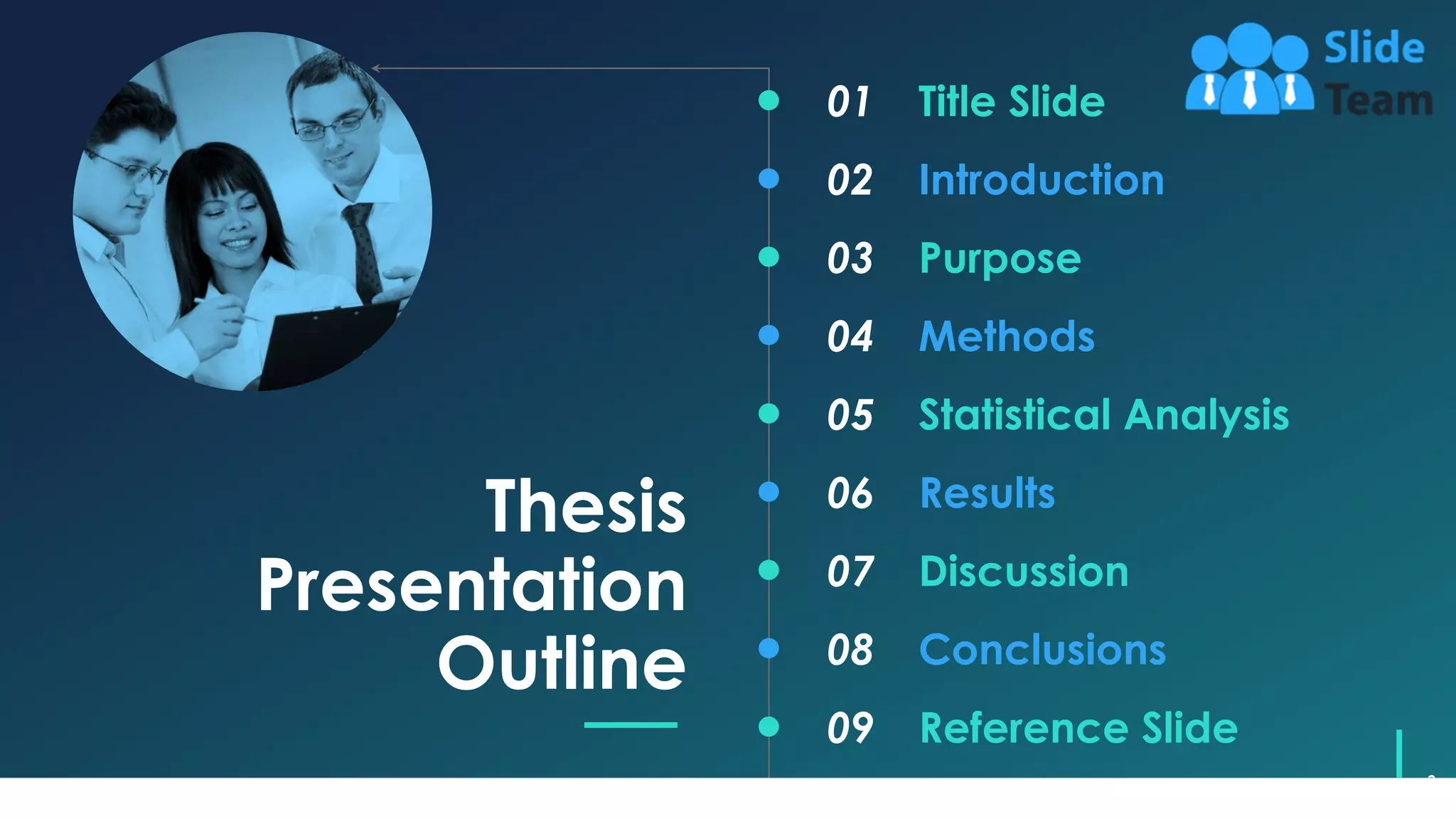 Slide Team

Thesis Presentation Outline

01 Title Slide

02 Introduction

03 Purpose

04 Methods

05 Statistical Analysis

06 Results

07 Discussion

08 Conclusions

09 Reference Slide